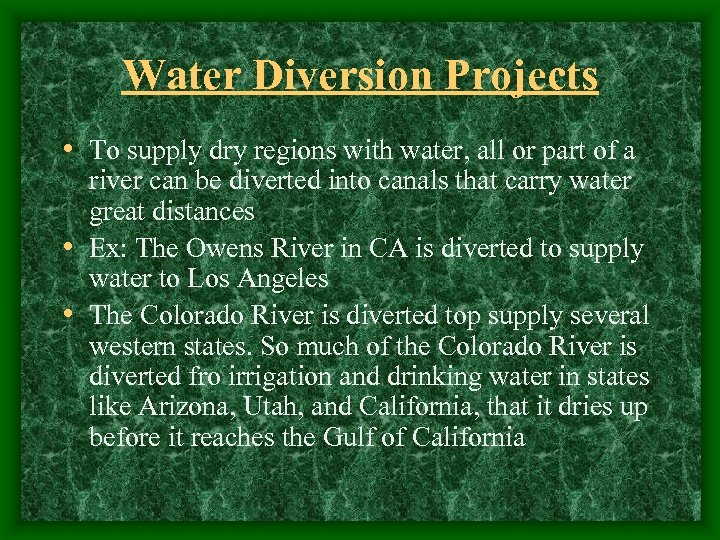 Water Diversion Projects

• To supply dry regions with water, all or part of a river can be diverted into canals that carry water great distances

• Ex: The Owens River in CA is diverted to supply water to Los Angeles

• The Colorado River is diverted top supply several western states. So much of the Colorado River is diverted fro irrigation and drinking water in states like Arizona, Utah, and California, that it dries up before it reaches the Gulf of California